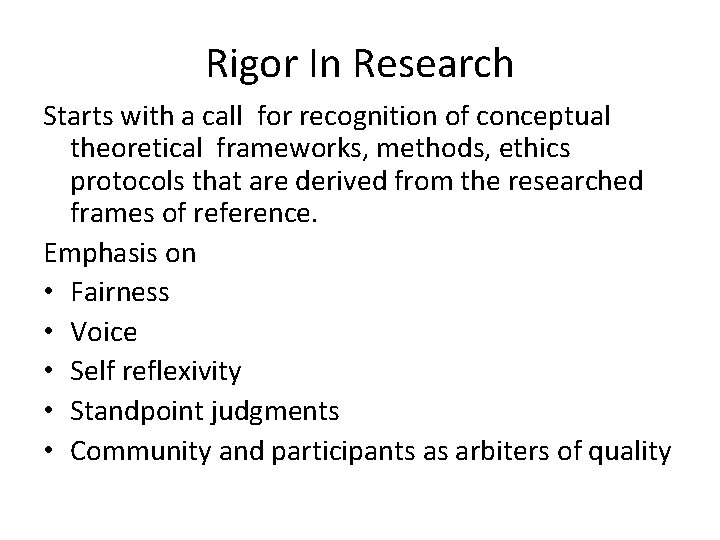 Rigor In Research

Starts with a call for recognition of conceptual theoretical frameworks, methods, ethics protocols that are derived from the researched frames of reference.

Emphasis on
• Fairness
• Voice
• Self reflexivity
• Standpoint judgments
• Community and participants as arbiters of quality